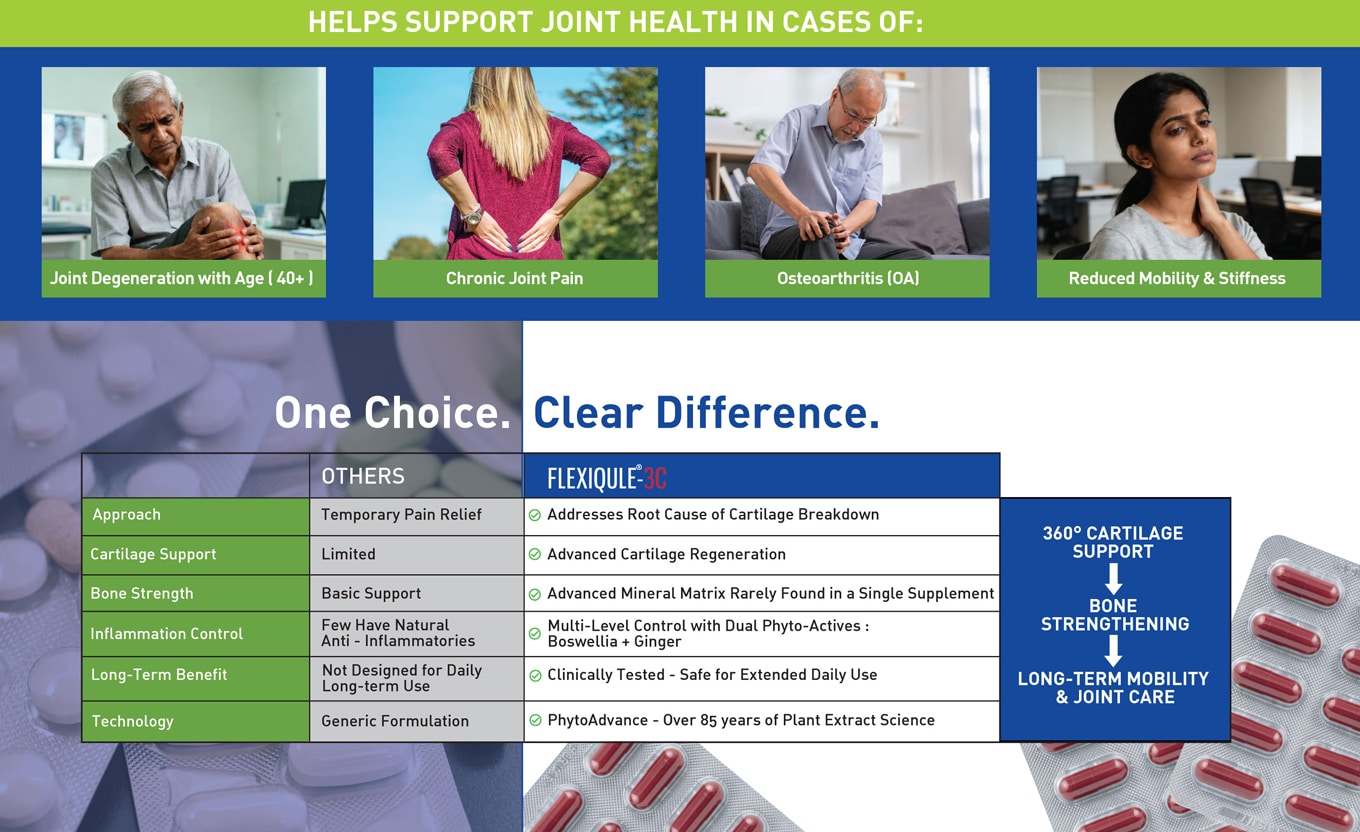 HELPS SUPPORT JOINT HEALTH IN CASES OF:

Joint Degeneration with Age ( 40+ )

Chronic Joint Pain

Osteoarthritis (OA)

Reduced Mobility & Stiffness

One Choice. Clear Difference.

| | OTHERS | FLEXIQULE®-3C |
|---|---|---|
| Approach | Temporary Pain Relief | Addresses Root Cause of Cartilage Breakdown |
| Cartilage Support | Limited | Advanced Cartilage Regeneration |
| Bone Strength | Basic Support | Advanced Mineral Matrix Rarely Found in a Single Supplement |
| Inflammation Control | Few Have Natural Anti - Inflammatories | Multi-Level Control with Dual Phyto-Actives : Boswellia + Ginger |
| Long-Term Benefit | Not Designed for Daily Long-term Use | Clinically Tested - Safe for Extended Daily Use |
| Technology | Generic Formulation | PhytoAdvance - Over 85 years of Plant Extract Science |

360° CARTILAGE SUPPORT
BONE STRENGTHENING
LONG-TERM MOBILITY & JOINT CARE